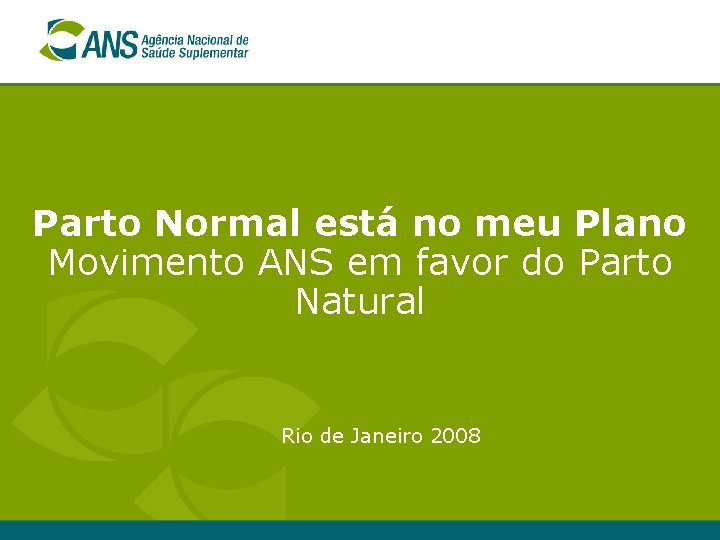 ANS Agência Nacional de Saúde Suplementar

Parto Normal está no meu Plano
Movimento ANS em favor do Parto Natural

Rio de Janeiro 2008